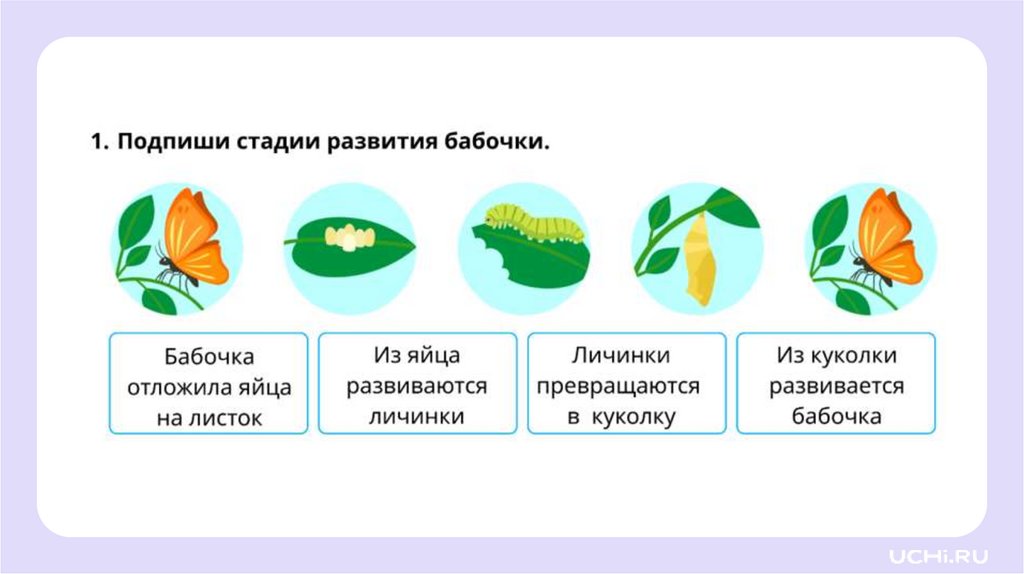 1. Подпиши стадии развития бабочки.

Бабочка отложила яйца на листок

Из яйца развиваются личинки

Личинки превращаются в куколку

Из куколки развивается бабочка

UCHi.RU